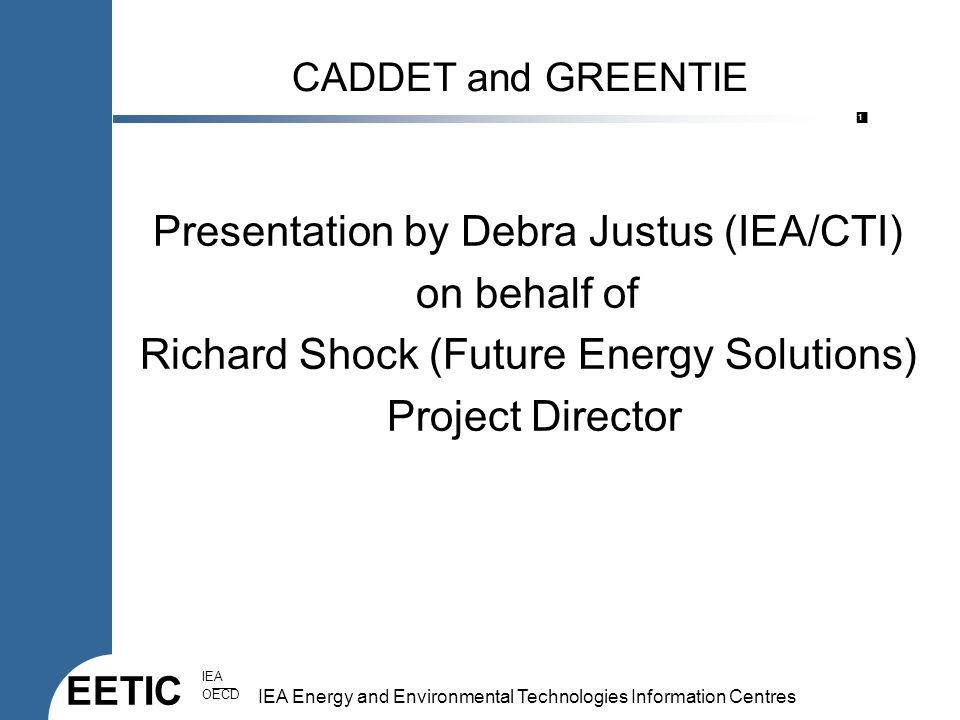 CADDET and GREENTIE

1

Presentation by Debra Justus (IEA/CTI)
on behalf of
Richard Shock (Future Energy Solutions)
Project Director

EETIC IEA OECD IEA Energy and Environmental Technologies Information Centres